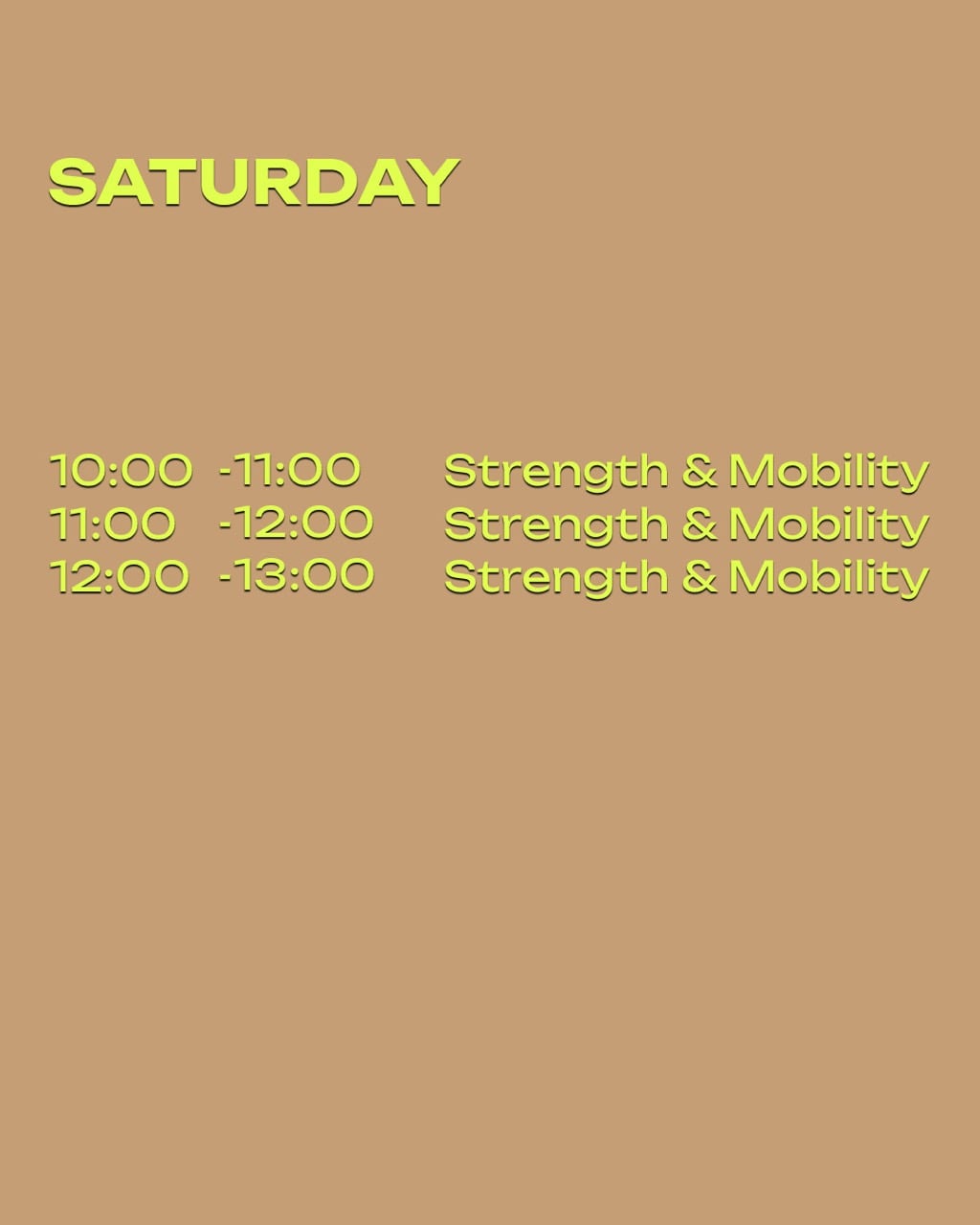 SATURDAY

10:00 -11:00 Strength & Mobility
11:00 -12:00 Strength & Mobility
12:00 -13:00 Strength & Mobility